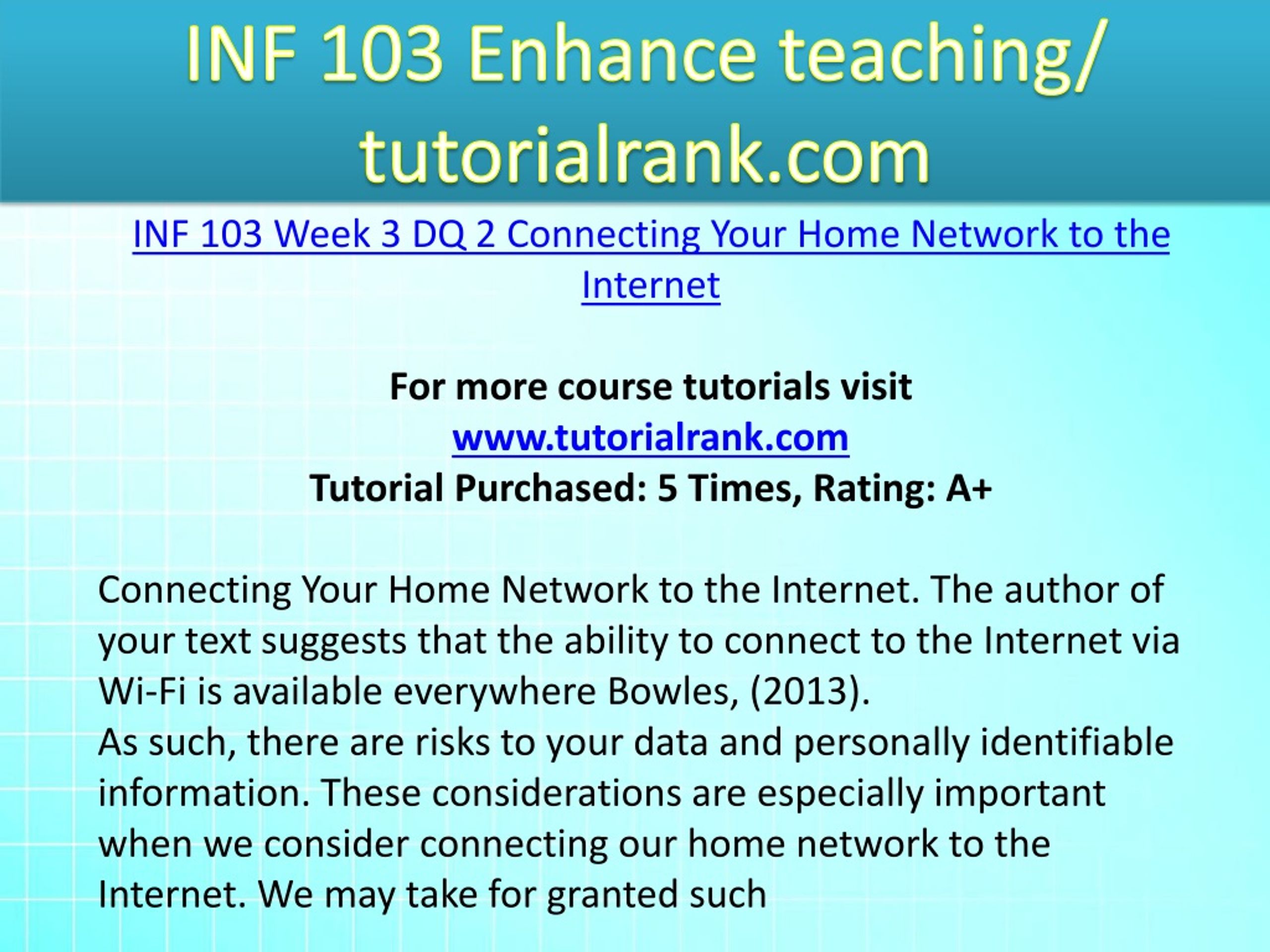 INF 103 Enhance teaching/ tutorialrank.com

INF 103 Week 3 DQ 2 Connecting Your Home Network to the Internet

For more course tutorials visit
www.tutorialrank.com
Tutorial Purchased: 5 Times, Rating: A+

Connecting Your Home Network to the Internet. The author of your text suggests that the ability to connect to the Internet via Wi-Fi is available everywhere Bowles, (2013).
As such, there are risks to your data and personally identifiable information. These considerations are especially important when we consider connecting our home network to the Internet. We may take for granted such